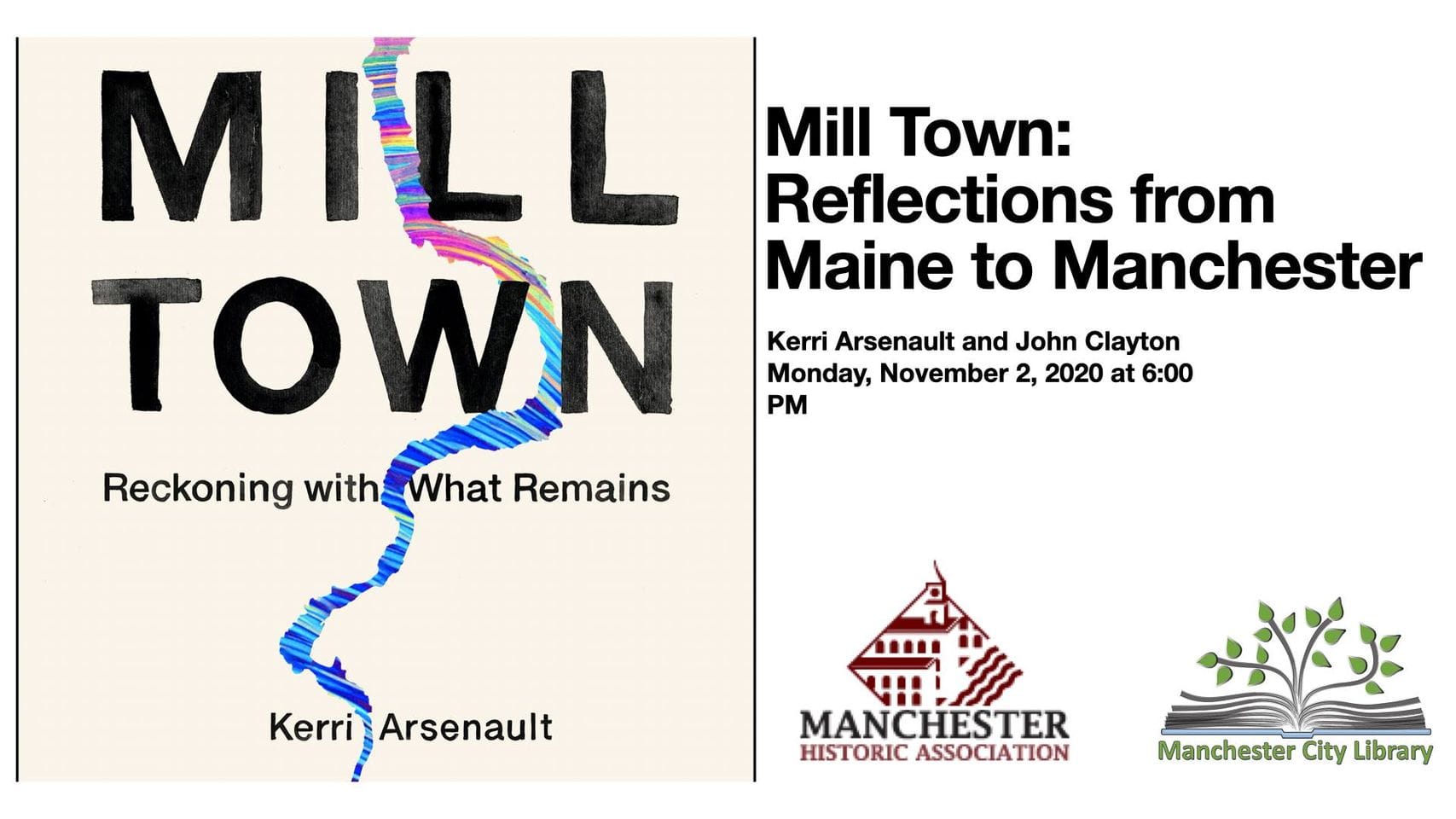 MILL TOWN

Reckoning with What Remains

Kerri Arsenault

Mill Town: Reflections from Maine to Manchester

Kerri Arsenault and John Clayton
Monday, November 2, 2020 at 6:00 PM

MANCHESTER
HISTORIC ASSOCIATION

Manchester City Library